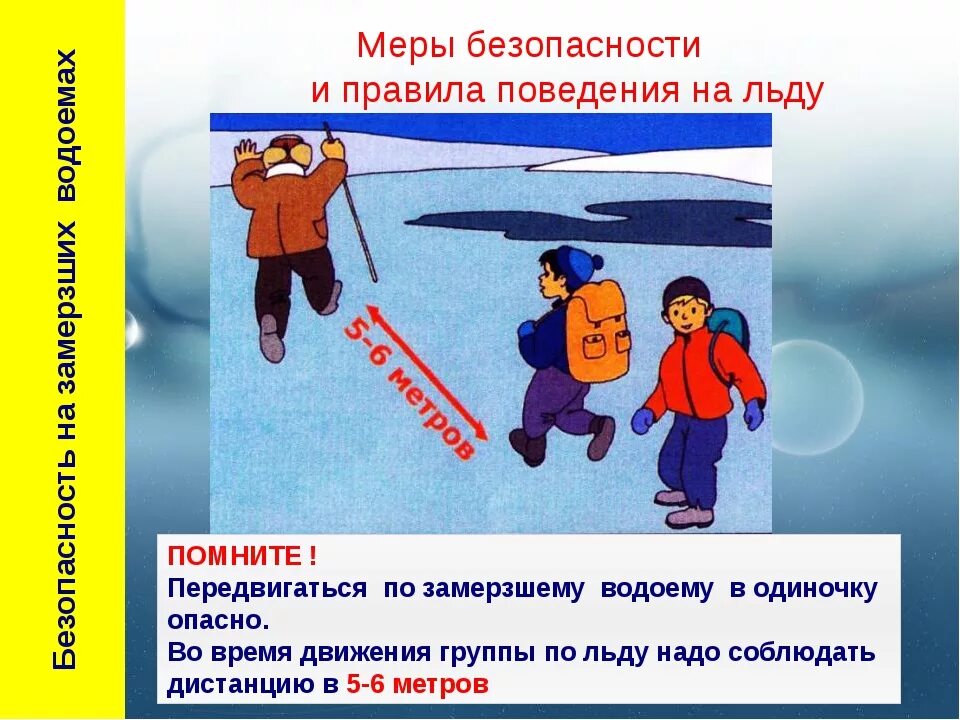 Безопасность на замерзших водоемах

Меры безопасности
и правила поведения на льду

5-6 метров

ПОМНИТЕ !
Передвигаться по замерзшему водоему в одиночку опасно.
Во время движения группы по льду надо соблюдать дистанцию в 5-6 метров